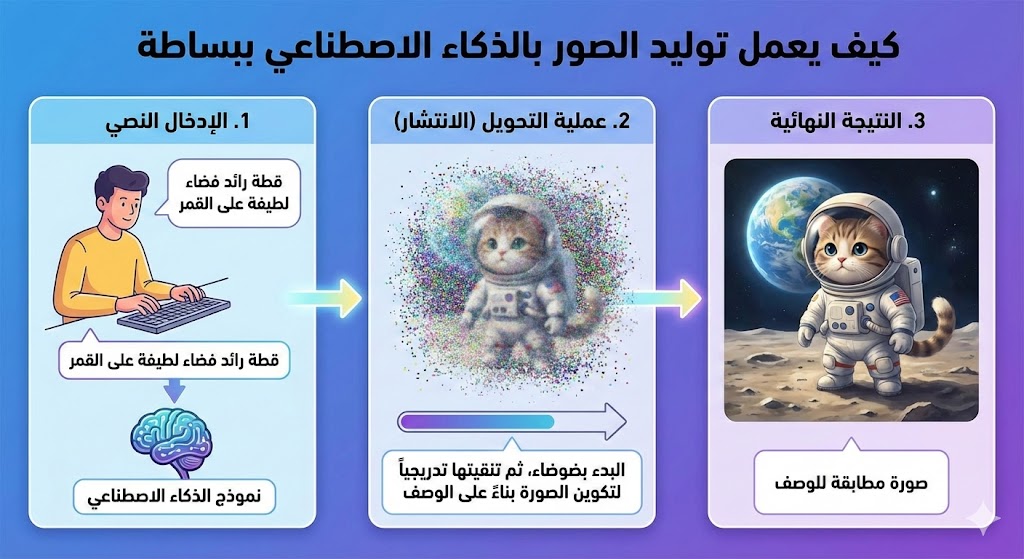 كيف يعمل توليد الصور بالذكاء الاصطناعي ببساطة

1. الإدخال النصي

قطة رائد فضاء لطيفة على القمر

قطة رائد فضاء لطيفة على القمر

نموذج الذكاء الاصطناعي

2. عملية التحويل (الانتشار)

البدء بضوضاء، ثم تنقيتها تدريجياً لتكوين الصورة بناءً على الوصف

3. النتيجة النهائية

صورة مطابقة للوصف